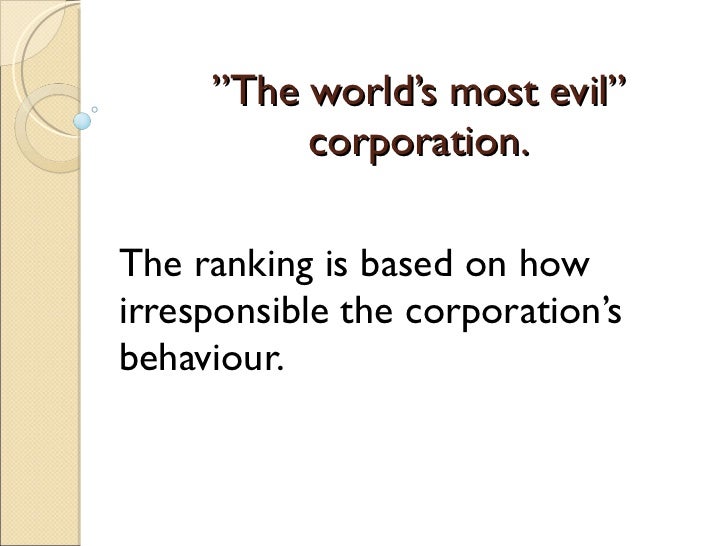 ”The world’s most evil” corporation.

The ranking is based on how irresponsible the corporation’s behaviour.